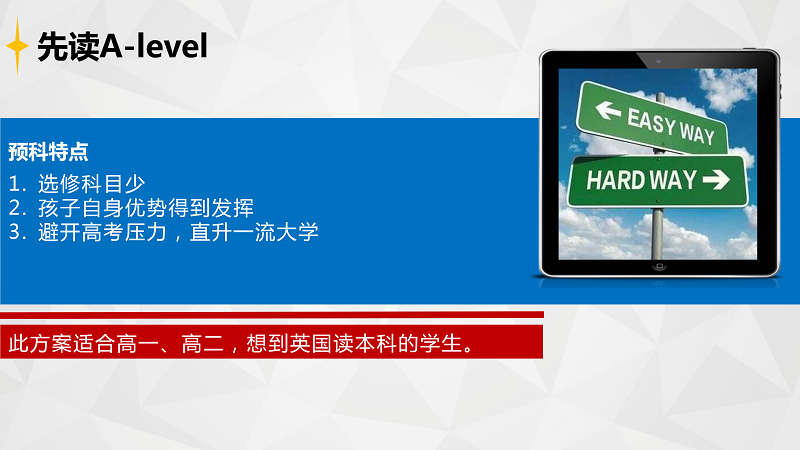 先读A-level

预科特点

1. 选修科目少
2. 孩子自身优势得到发挥
3. 避开高考压力，直升一流大学

← EASY WAY

HARD WAY →

此方案适合高一、高二，想到英国读本科的学生。